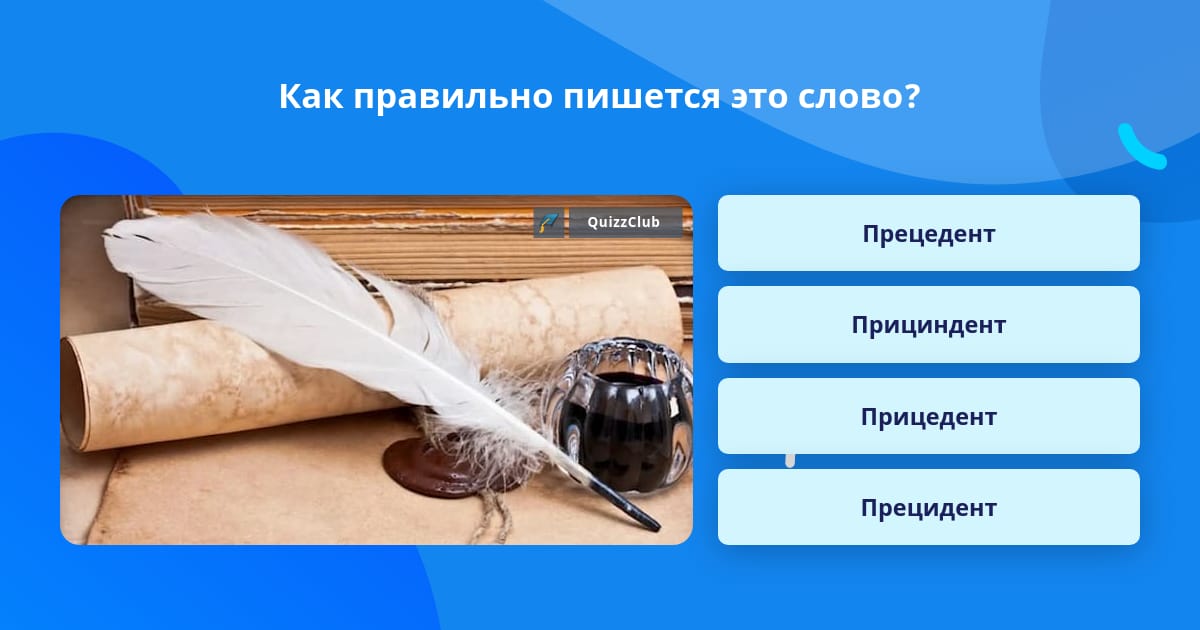 Как правильно пишется это слово?

QuizzClub

Прецедент

Прициндент

Прицедент

Прецидент